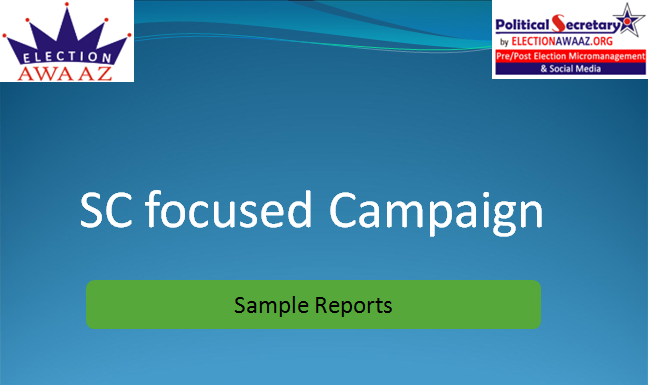 ELECTION
AWAAZ

Political Secretary
by ELECTIONAWAAZ.ORG
Pre/Post Election Micromanagement
& Social Media

SC focused Campaign

Sample Reports